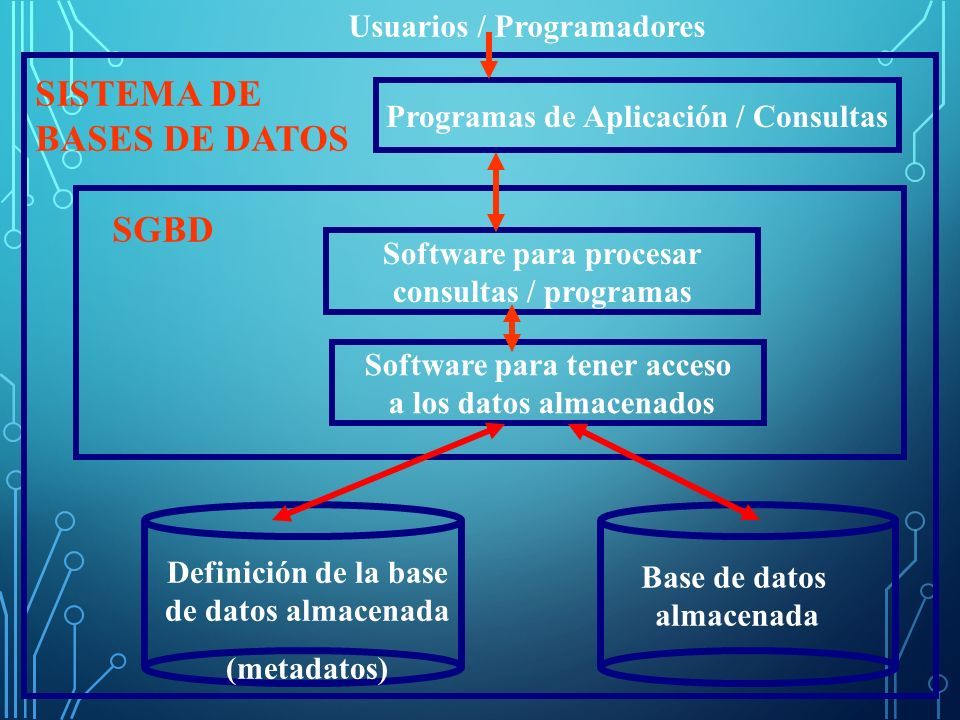 Usuarios / Programadores

SISTEMA DE BASES DE DATOS

Programas de Aplicación / Consultas

SGBD

Software para procesar consultas / programas

Software para tener acceso a los datos almacenados

Definición de la base de datos almacenada

(metadatos)

Base de datos almacenada